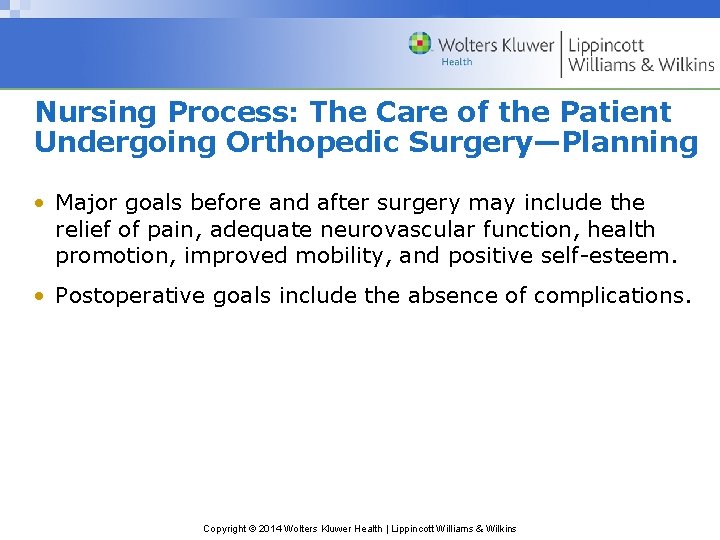 Wolters Kluwer Health | Lippincott Williams & Wilkins

Nursing Process: The Care of the Patient Undergoing Orthopedic Surgery—Planning

• Major goals before and after surgery may include the relief of pain, adequate neurovascular function, health promotion, improved mobility, and positive self-esteem.

• Postoperative goals include the absence of complications.

Copyright © 2014 Wolters Kluwer Health | Lippincott Williams & Wilkins